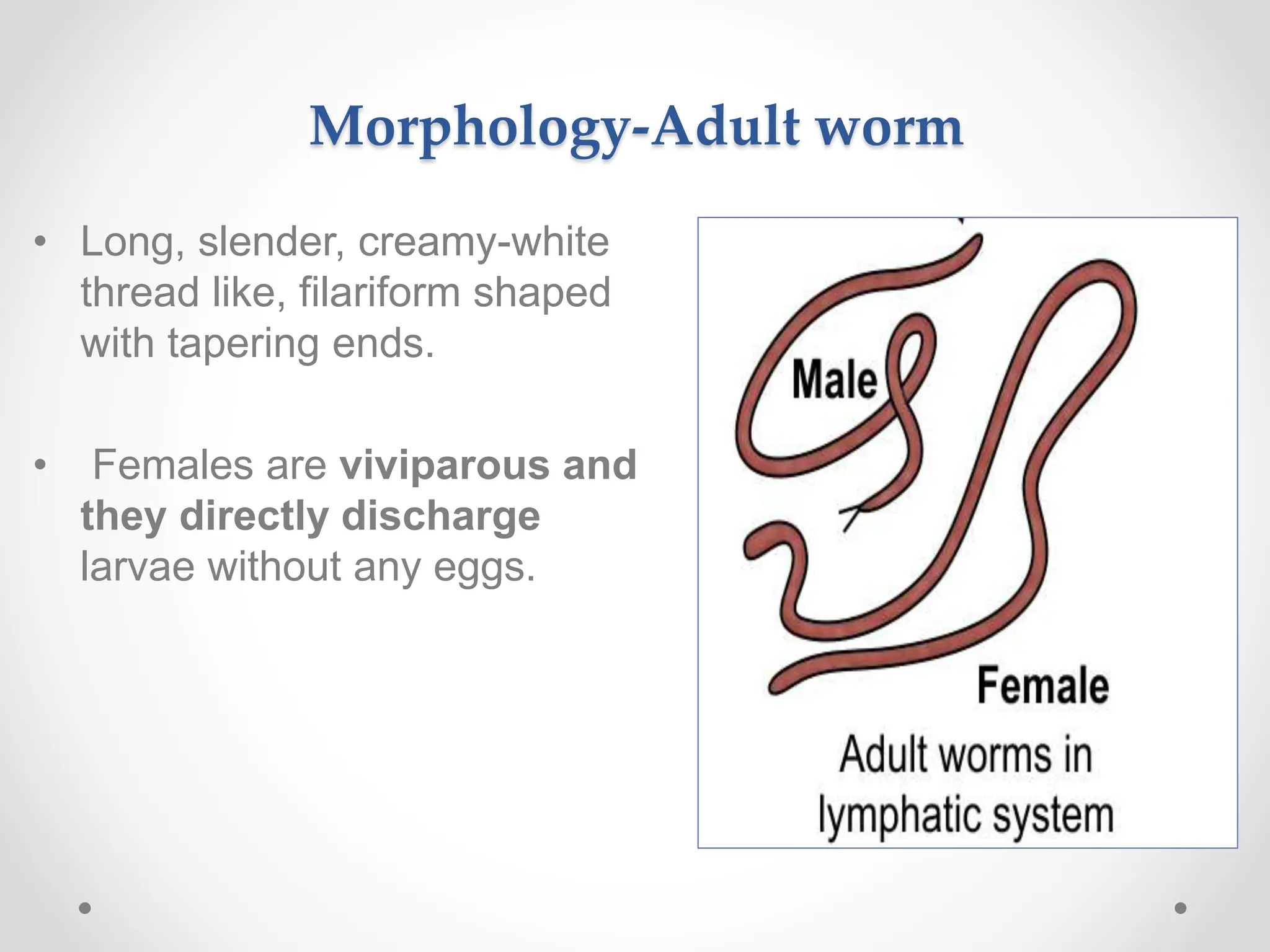 Morphology-Adult worm

• Long, slender, creamy-white thread like, filariform shaped with tapering ends.

• Females are viviparous and they directly discharge larvae without any eggs.

Male

Female

Adult worms in lymphatic system